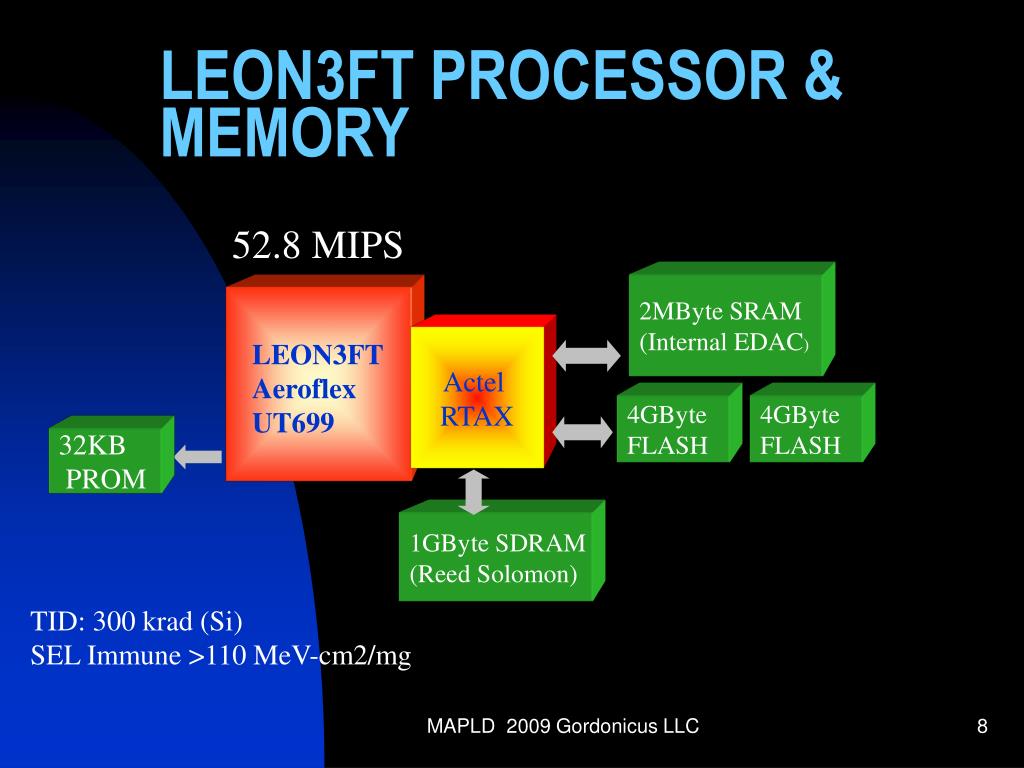 LEON3FT PROCESSOR & MEMORY

52.8 MIPS

LEON3FT
Aeroflex
UT699

Actel
RTAX

2MByte SRAM
(Internal EDAC)

4GByte
FLASH

4GByte
FLASH

32KB
PROM

1GByte SDRAM
(Reed Solomon)

TID: 300 krad (Si)
SEL Immune >110 MeV-cm2/mg

MAPLD 2009 Gordonicus LLC

8